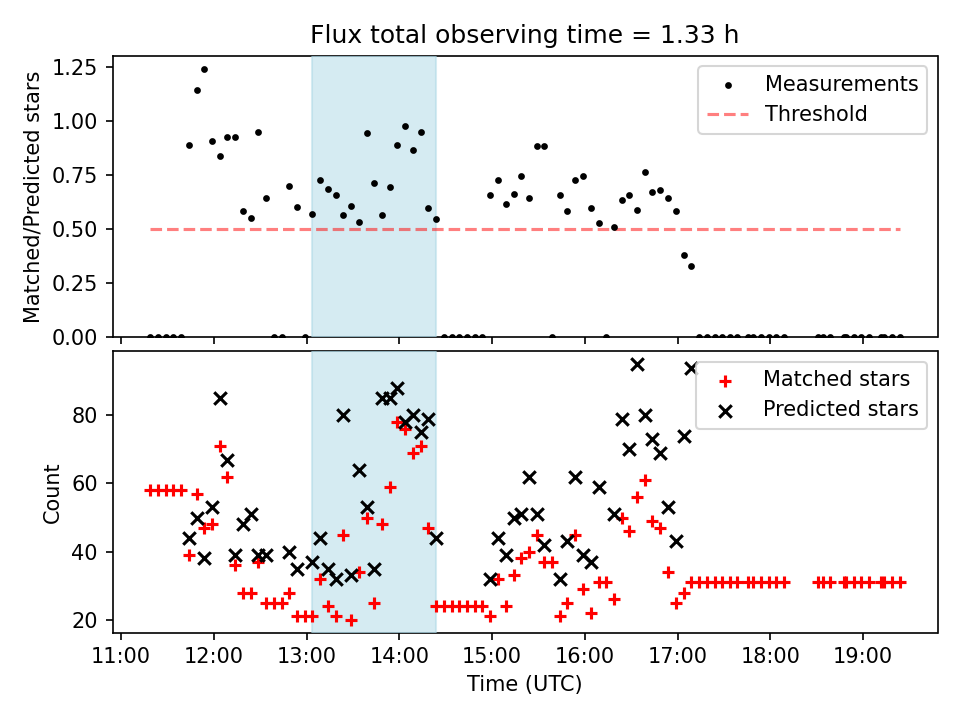 Flux total observing time = 1.33 h

Matched/Predicted stars

1.25
1.00
0.75
0.50
0.25
0.00

Measurements
Threshold

Count

80
60
40
20

Matched stars
Predicted stars

11:00 12:00 13:00 14:00 15:00 16:00 17:00 18:00 19:00

Time (UTC)